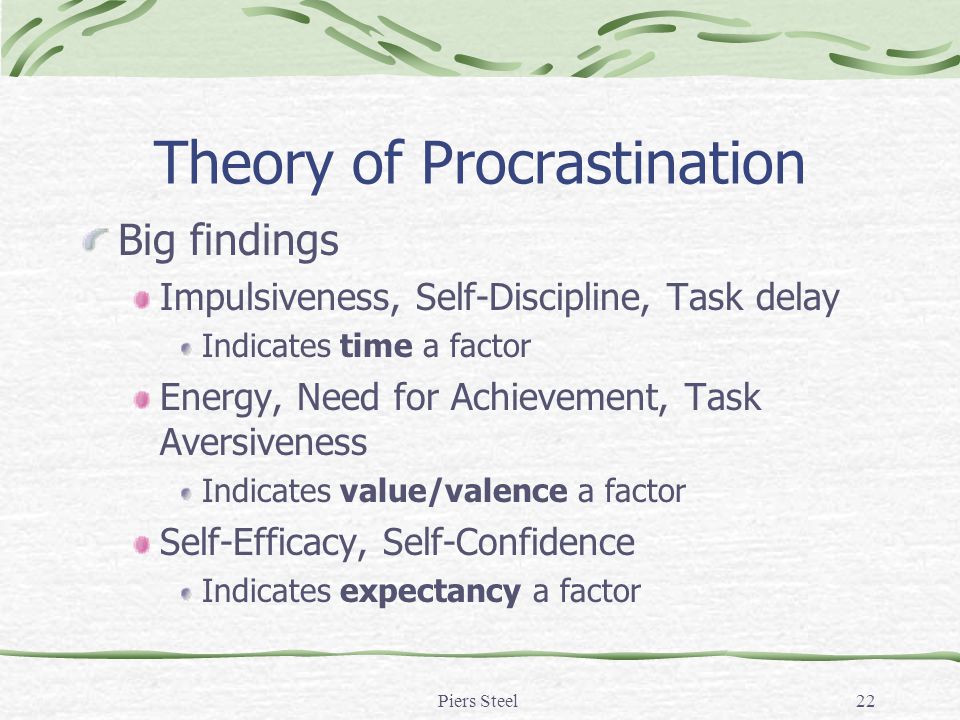 Theory of Procrastination

Big findings

Impulsiveness, Self-Discipline, Task delay

Indicates time a factor

Energy, Need for Achievement, Task Aversiveness

Indicates value/valence a factor

Self-Efficacy, Self-Confidence

Indicates expectancy a factor

Piers Steel

22